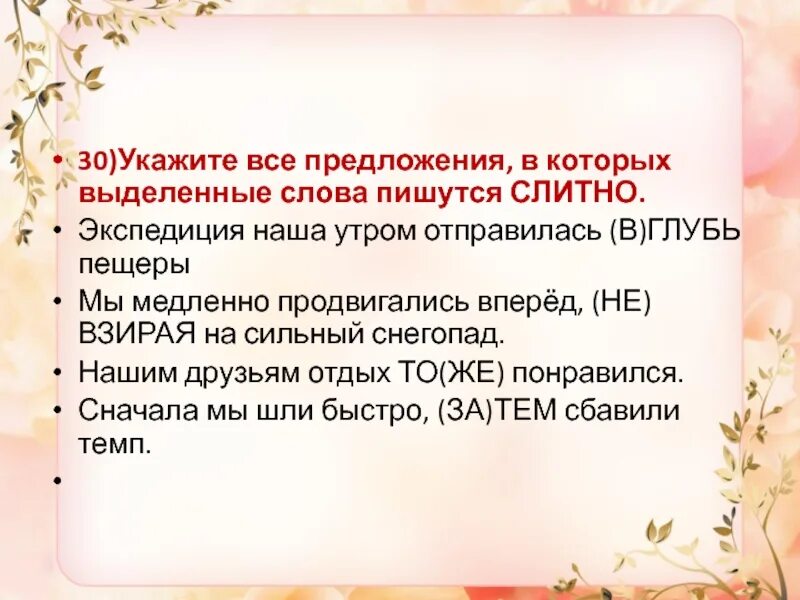 • 30)Укажите все предложения, в которых выделенные слова пишутся СЛИТНО.
• Экспедиция наша утром отправилась (В)ГЛУБЬ пещеры
• Мы медленно продвигались вперёд, (НЕ) ВЗИРАЯ на сильный снегопад.
• Нашим друзьям отдых ТО(ЖЕ) понравился.
• Сначала мы шли быстро, (ЗА)ТЕМ сбавили темп.
•